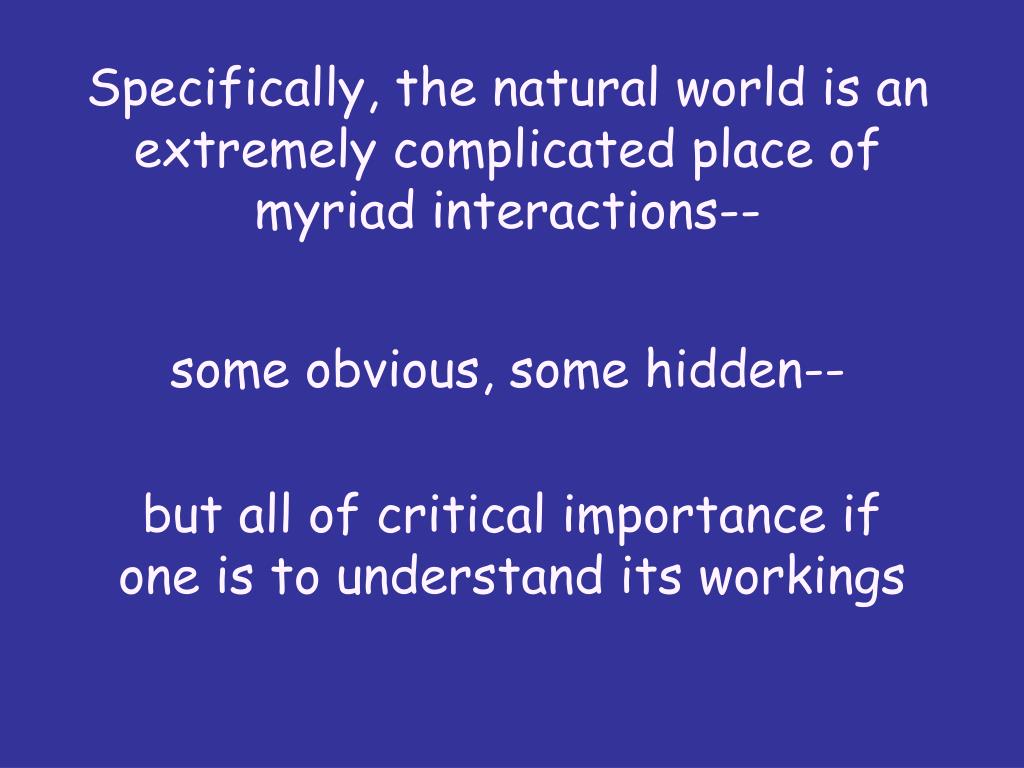 Specifically, the natural world is an extremely complicated place of myriad interactions--

some obvious, some hidden--

but all of critical importance if one is to understand its workings